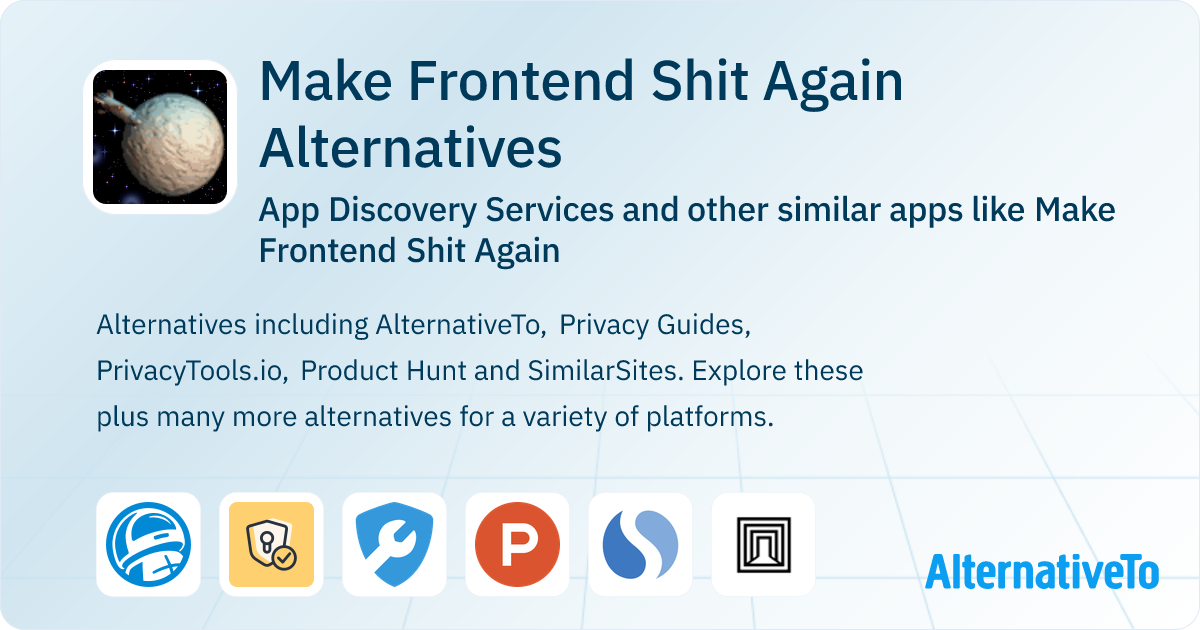 Make Frontend Shit Again Alternatives

App Discovery Services and other similar apps like Make Frontend Shit Again

Alternatives including AlternativeTo, Privacy Guides, PrivacyTools.io, Product Hunt and SimilarSites. Explore these plus many more alternatives for a variety of platforms.

P

AlternativeTo